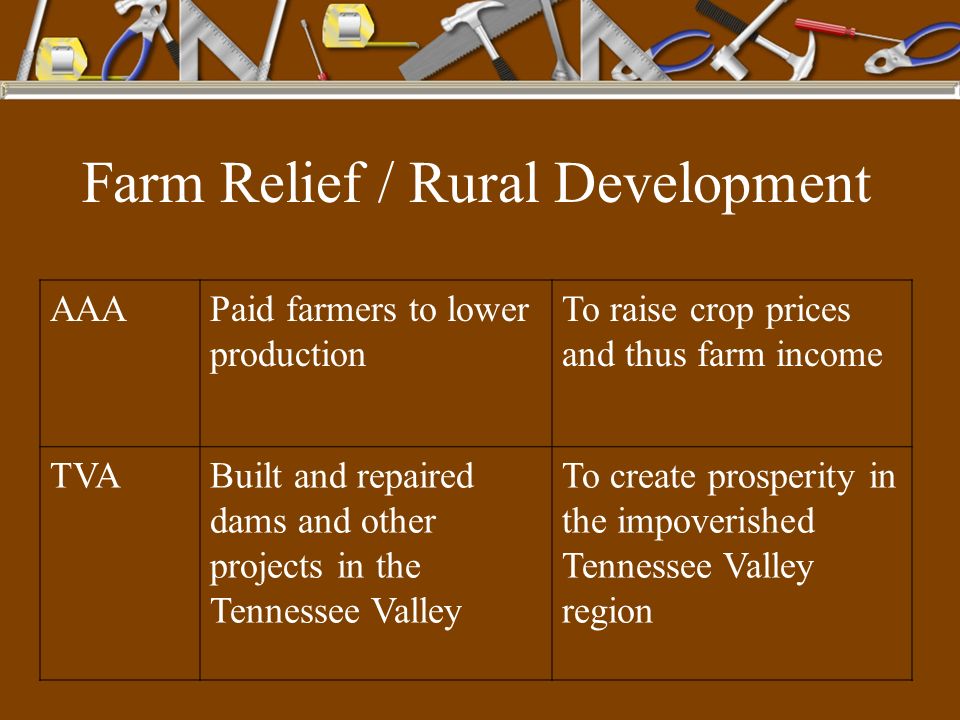 Farm Relief / Rural Development

| AAA | Paid farmers to lower production | To raise crop prices and thus farm income |
|---|---|---|
| TVA | Built and repaired dams and other projects in the Tennessee Valley | To create prosperity in the impoverished Tennessee Valley region |